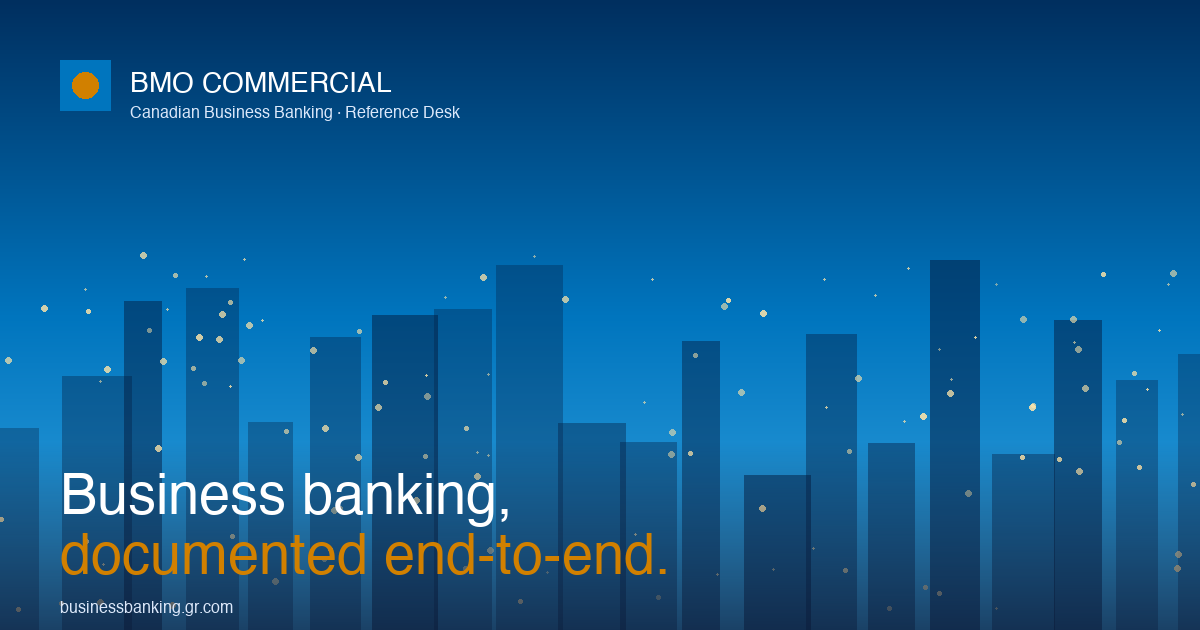 BMO COMMERCIAL
Canadian Business Banking · Reference Desk

Business banking,
documented end-to-end.

businessbanking.gr.com